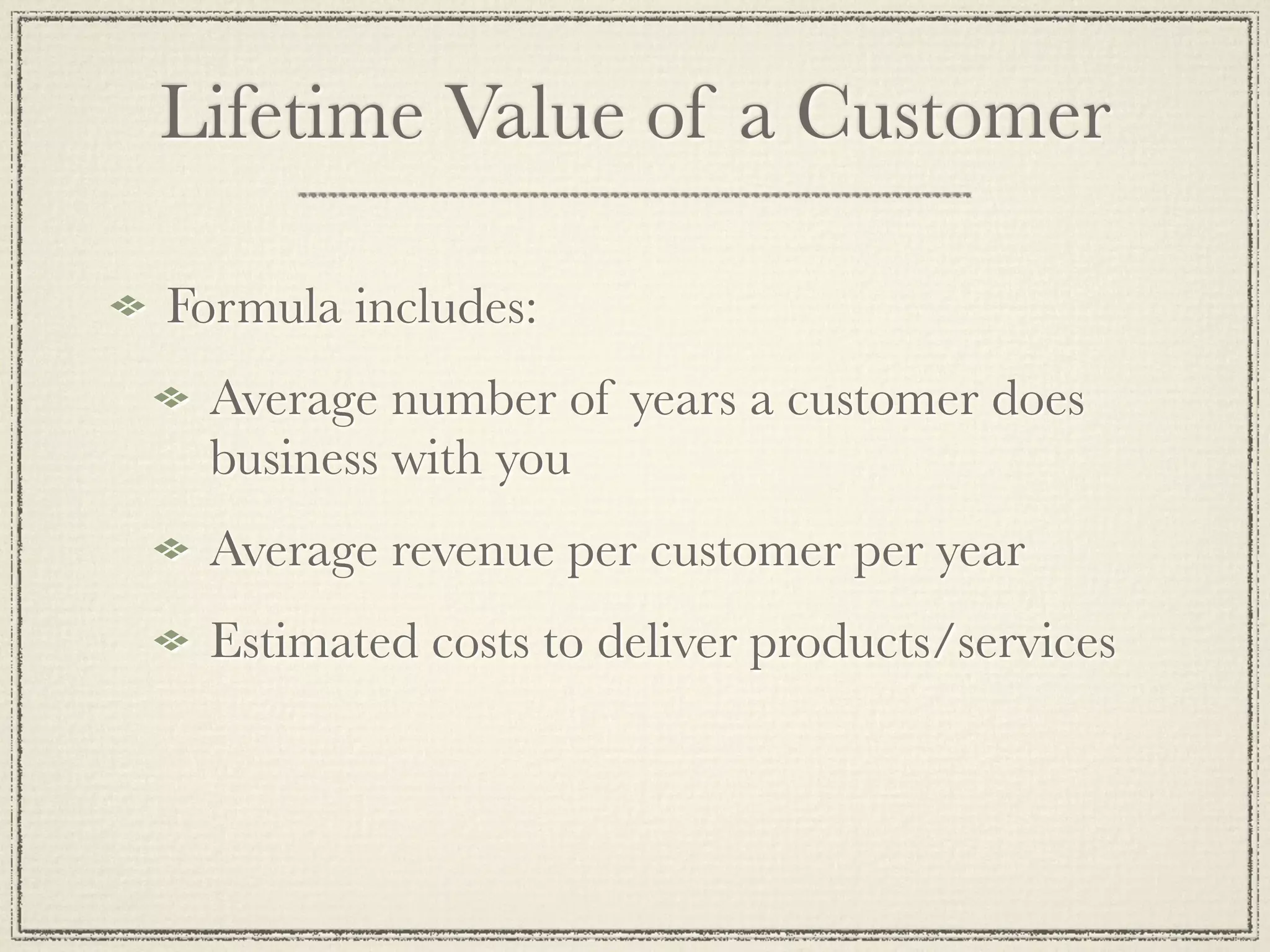 Lifetime Value of a Customer

Formula includes:

Average number of years a customer does business with you

Average revenue per customer per year

Estimated costs to deliver products/services